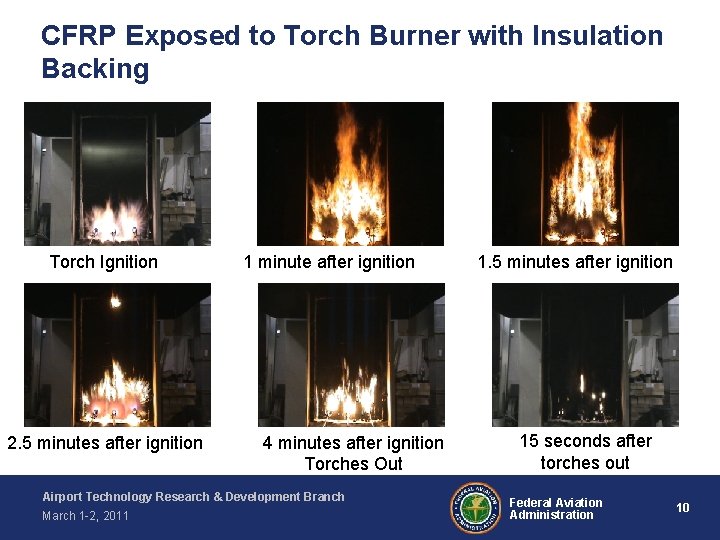 CFRP Exposed to Torch Burner with Insulation Backing

Torch Ignition

1 minute after ignition

1.5 minutes after ignition

2.5 minutes after ignition

4 minutes after ignition
Torches Out

15 seconds after
torches out

Airport Technology Research & Development Branch
March 1-2, 2011

FEDERAL AVIATION ADMINISTRATION

Federal Aviation
Administration

10